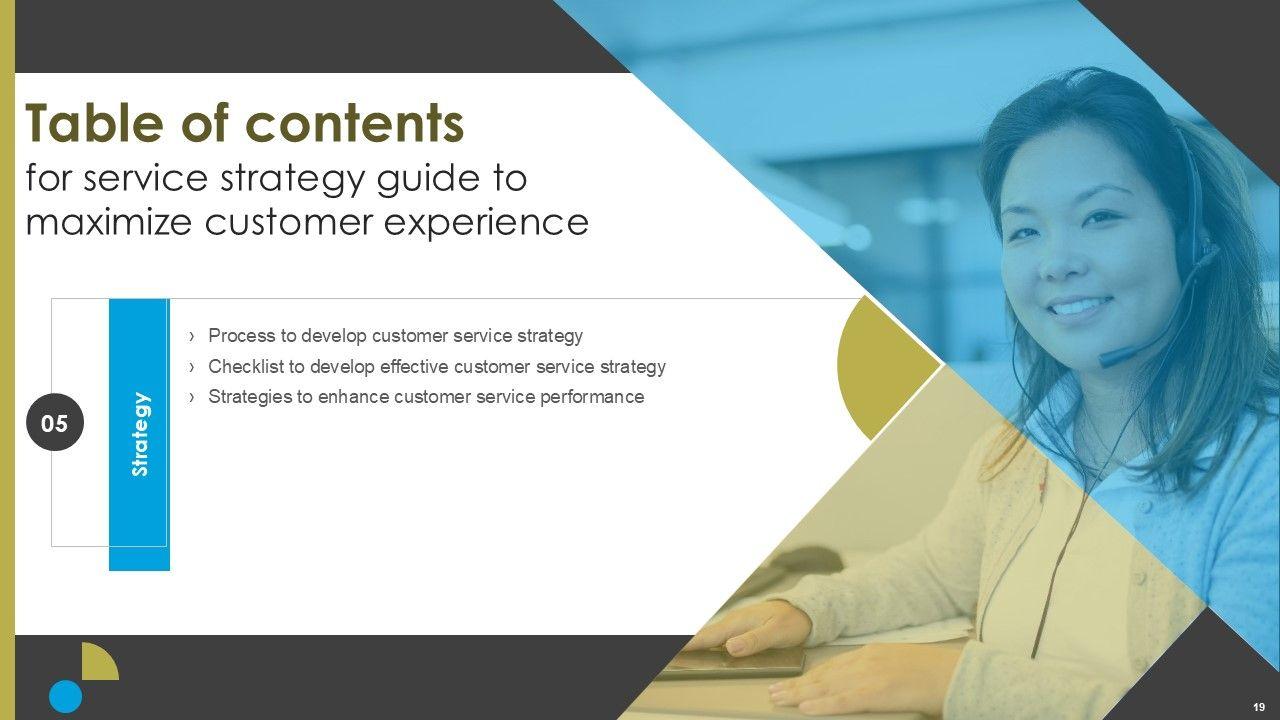 Table of contents
for service strategy guide to maximize customer experience

05

Strategy

› Process to develop customer service strategy
› Checklist to develop effective customer service strategy
› Strategies to enhance customer service performance

19